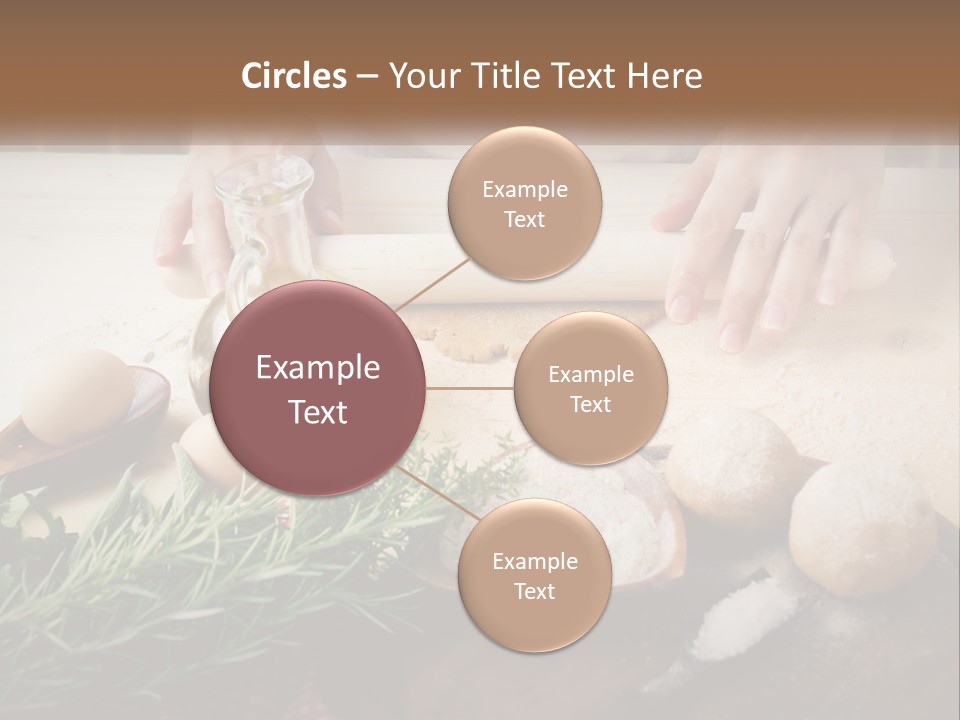 Circles – Your Title Text Here

Example Text

Example Text

Example Text

Example Text